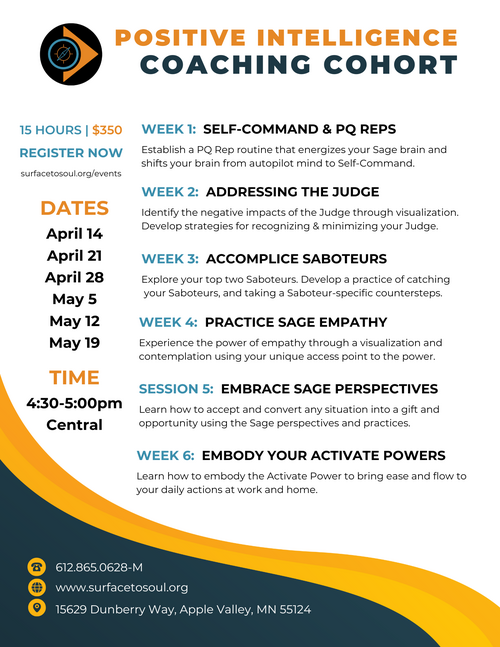 POSITIVE INTELLIGENCE
COACHING COHORT

15 HOURS | $350
REGISTER NOW
surfacetosoul.org/events

DATES
April 14
April 21
April 28
May 5
May 12
May 19

TIME
4:30-5:00pm
Central

WEEK 1: SELF-COMMAND & PQ REPS
Establish a PQ Rep routine that energizes your Sage brain and shifts your brain from autopilot mind to Self-Command.

WEEK 2: ADDRESSING THE JUDGE
Identify the negative impacts of the Judge through visualization. Develop strategies for recognizing & minimizing your Judge.

WEEK 3: ACCOMPLICE SABOTEURS
Explore your top two Saboteurs. Develop a practice of catching your Saboteurs, and taking a Saboteur-specific countersteps.

WEEK 4: PRACTICE SAGE EMPATHY
Experience the power of empathy through a visualization and contemplation using your unique access point to the power.

SESSION 5: EMBRACE SAGE PERSPECTIVES
Learn how to accept and convert any situation into a gift and opportunity using the Sage perspectives and practices.

WEEK 6: EMBODY YOUR ACTIVATE POWERS
Learn how to embody the Activate Power to bring ease and flow to your daily actions at work and home.

612.865.0628-M
www.surfacetosoul.org
15629 Dunberry Way, Apple Valley, MN 55124